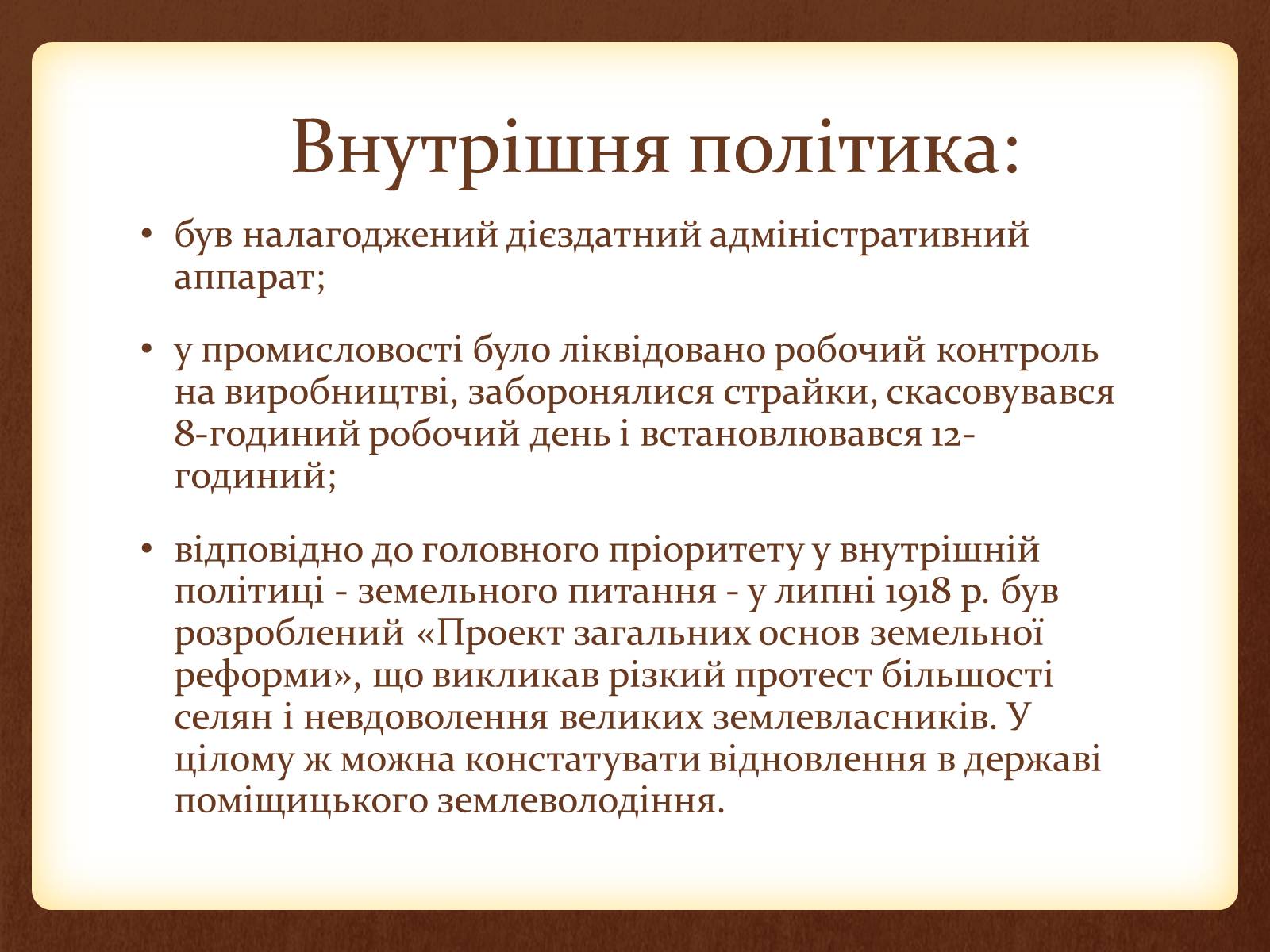 Внутрішня політика:

• був налагоджений дієздатний адміністративний аппарат;

• у промисловості було ліквідовано робочий контроль на виробництві, заборонялися страйки, скасовувався 8-годиний робочий день і встановлювався 12-годиний;

• відповідно до головного пріоритету у внутрішній політиці - земельного питання - у липні 1918 р. був розроблений «Проект загальних основ земельної реформи», що викликав різкий протест більшості селян і невдоволення великих землевласників. У цілому ж можна констатувати відновлення в державі поміщицького землеволодіння.